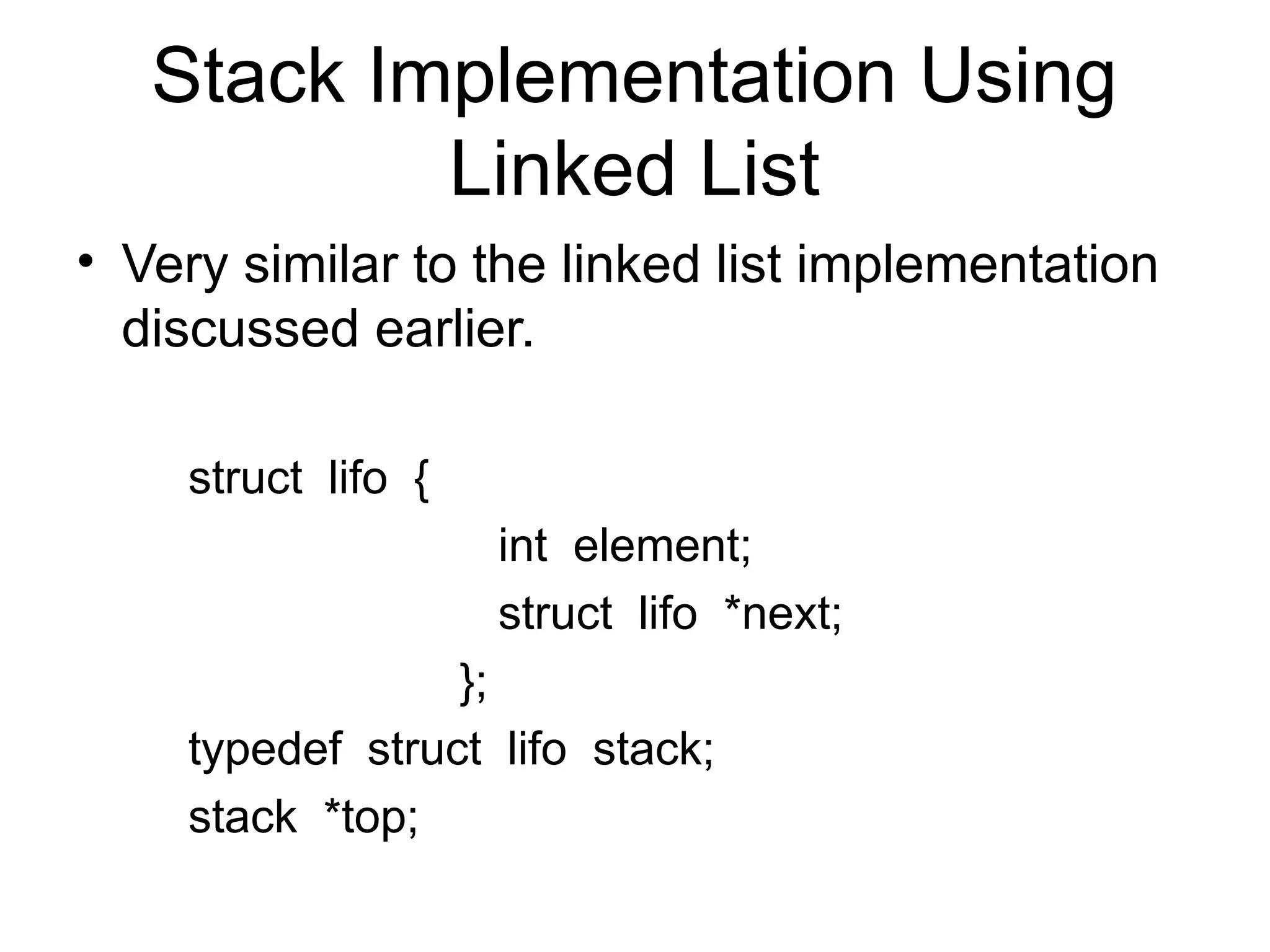 Stack Implementation Using Linked List

• Very similar to the linked list implementation discussed earlier.

struct lifo {
int element;
struct lifo *next;
};
typedef struct lifo stack;
stack *top;